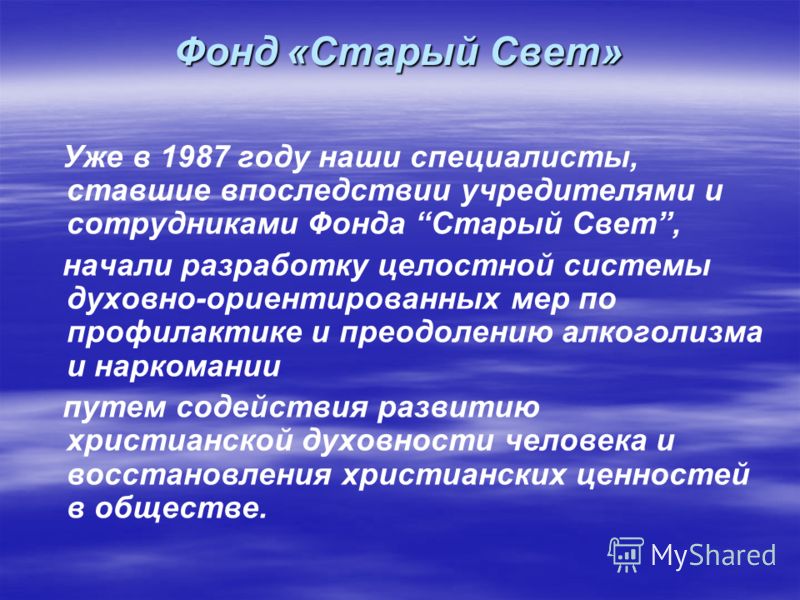 Фонд «Старый Свет»

Уже в 1987 году наши специалисты, ставшие впоследствии учредителями и сотрудниками Фонда “Старый Свет”,

начали разработку целостной системы духовно-ориентированных мер по профилактике и преодолению алкоголизма и наркомании

путем содействия развитию христианской духовности человека и восстановления христианских ценностей в обществе.

MyShared